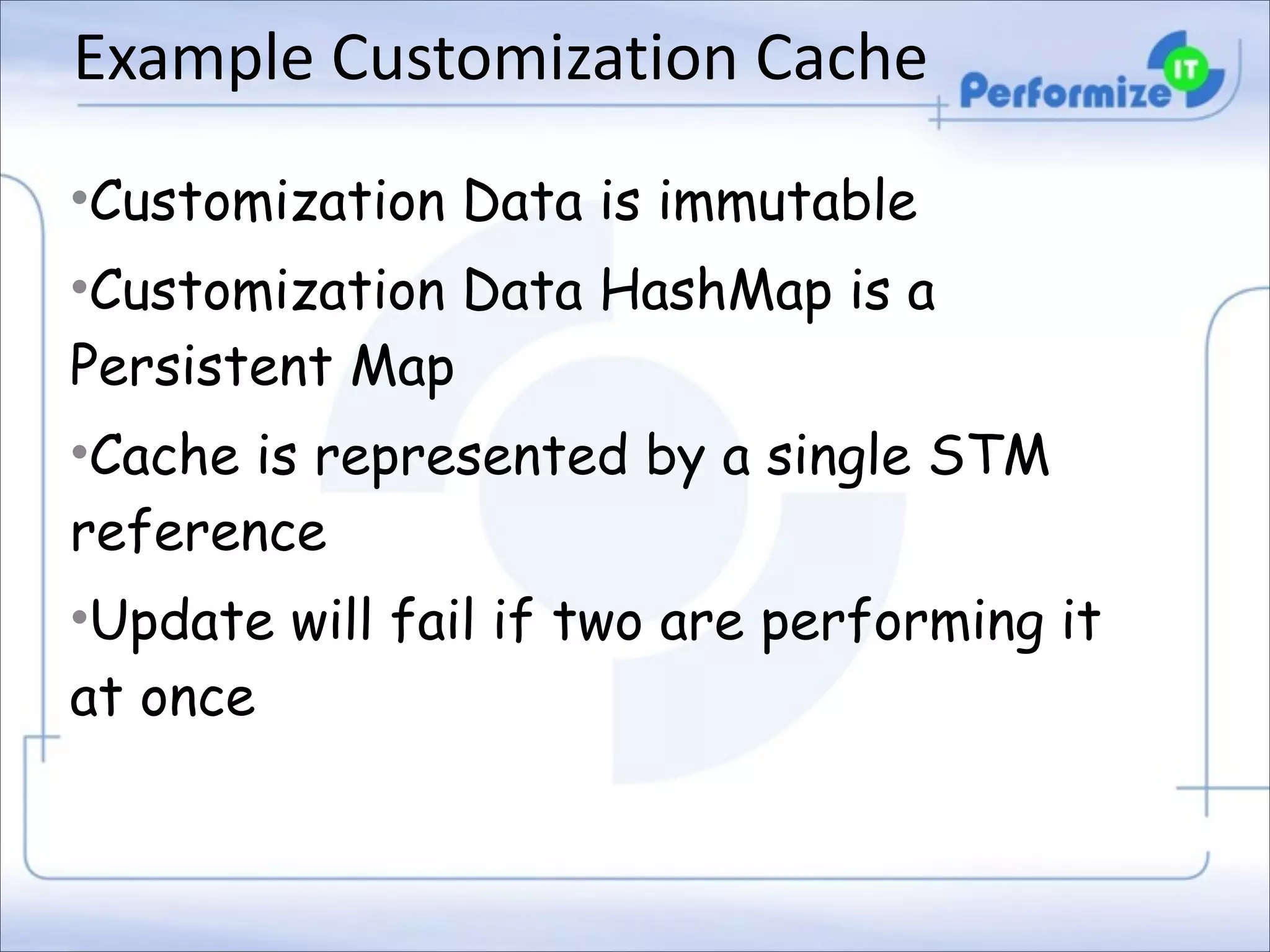 Example Customization Cache

Performize IT

•Customization Data is immutable

•Customization Data HashMap is a Persistent Map

•Cache is represented by a single STM reference

•Update will fail if two are performing it at once